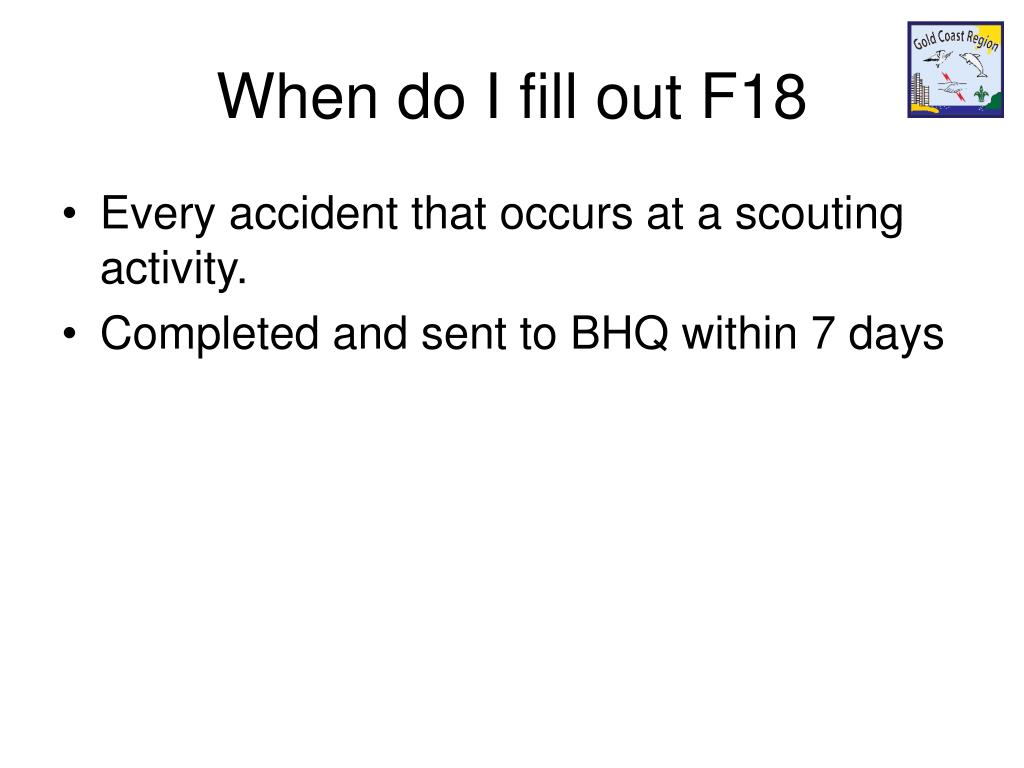 When do I fill out F18

Gold Coast Region

• Every accident that occurs at a scouting activity.
• Completed and sent to BHQ within 7 days